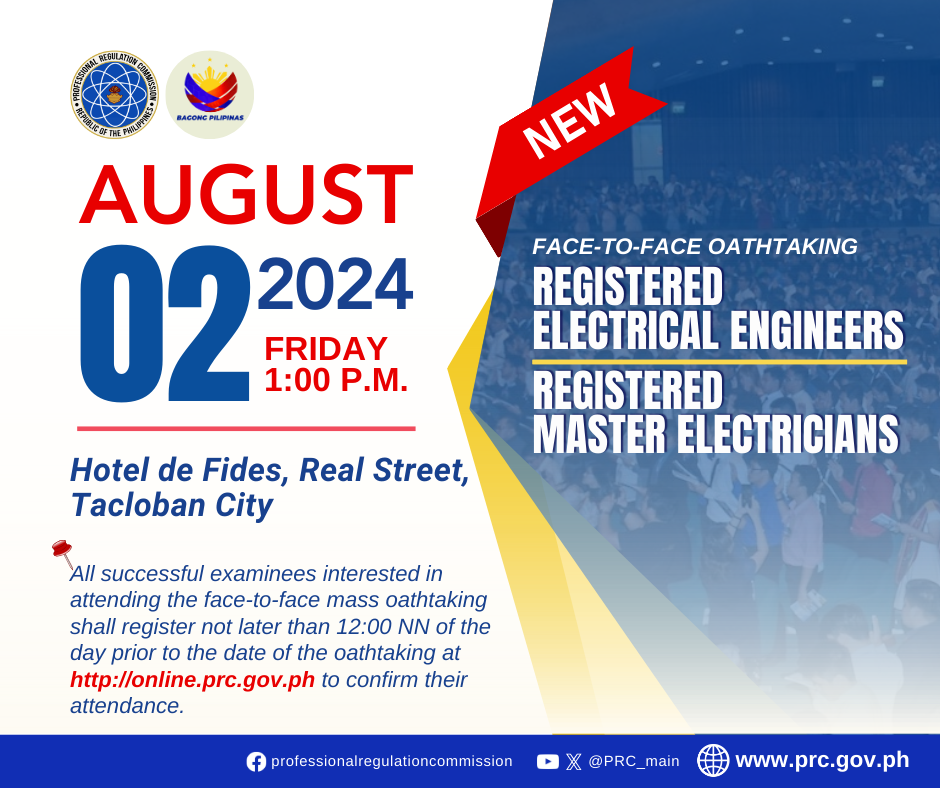 PROFESSIONAL REGULATION COMMISSION
REPUBLIC OF THE PHILIPPINES

BAGONG PILIPINAS

AUGUST
02 2024
FRIDAY
1:00 P.M.

Hotel de Fides, Real Street, Tacloban City

All successful examinees interested in attending the face-to-face mass oathtaking shall register not later than 12:00 NN of the day prior to the date of the oathtaking at http://online.prc.gov.ph to confirm their attendance.

NEW

FACE-TO-FACE OATHTAKING
REGISTERED ELECTRICAL ENGINEERS
REGISTERED MASTER ELECTRICIANS

professionalregulationcommission
@PRC_main
www.prc.gov.ph